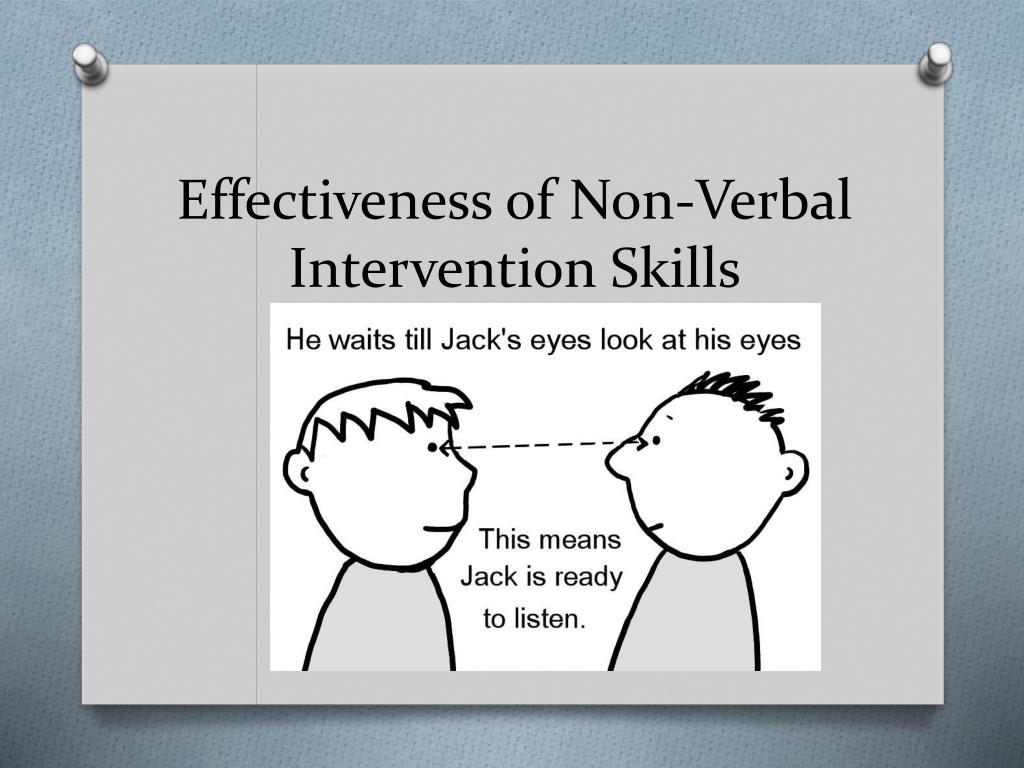 Effectiveness of Non-Verbal Intervention Skills

He waits till Jack's eyes look at his eyes

This means Jack is ready to listen.